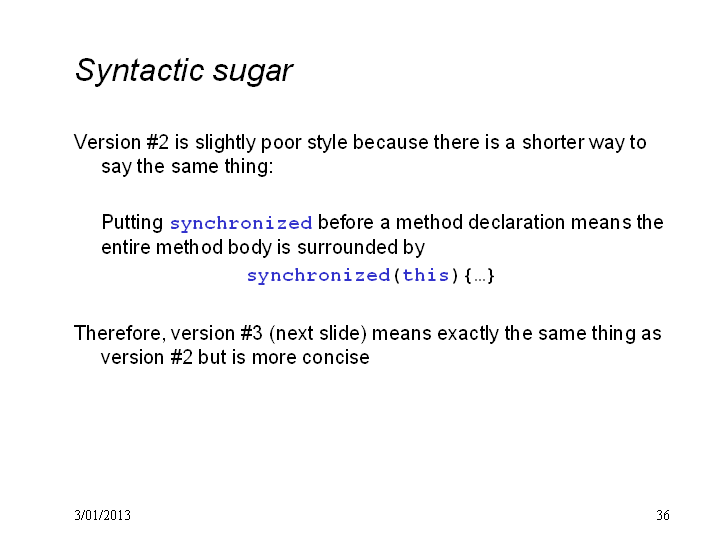 Syntactic sugar

Version #2 is slightly poor style because there is a shorter way to say the same thing:

Putting synchronized before a method declaration means the entire method body is surrounded by

synchronized(this){…}

Therefore, version #3 (next slide) means exactly the same thing as version #2 but is more concise

3/01/2013

36